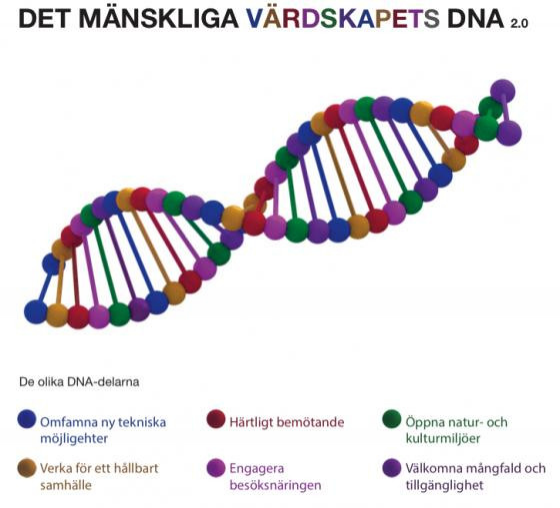 DET MÄNSKLIGA VÄRDSKAPETS DNA 2.0

De olika DNA-delarna

Omfamna ny tekniska möjligehter

Härtligt bemötande

Öppna natur- och kulturmiljöer

Verka för ett hållbart samhälle

Engagera besöksnäringen

Välkomna mångfald och tillgänglighet